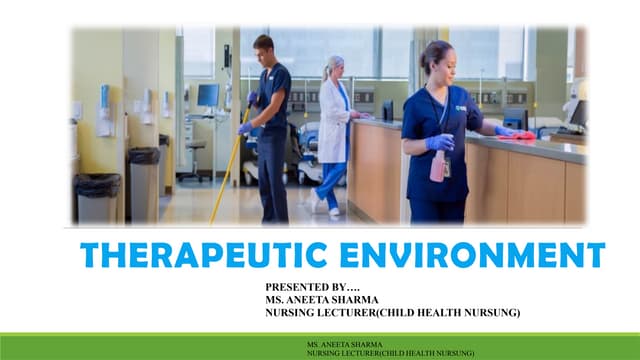 THERAPEUTIC ENVIRONMENT

PRESENTED BY….
MS. ANEETA SHARMA
NURSING LECTURER(CHILD HEALTH NURSUNG)

MS. ANEETA SHARMA
NURSING LECTURER(CHILD HEALTH NURSUNG)